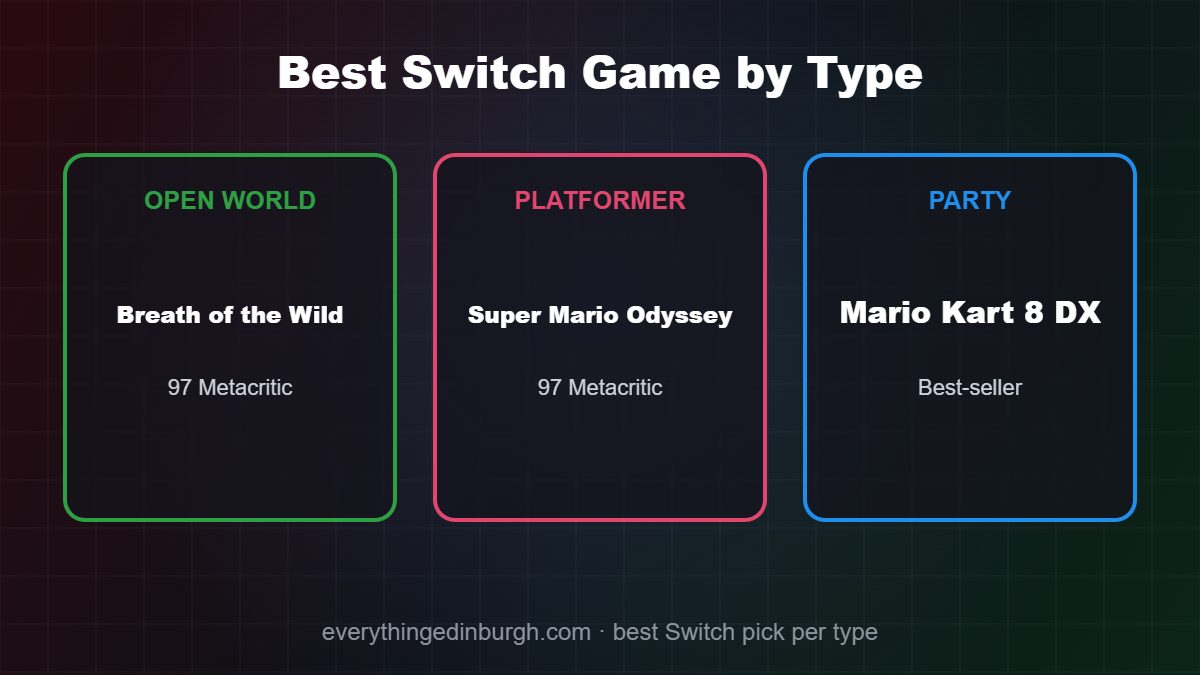 Best Switch Game by Type

OPEN WORLD

Breath of the Wild

97 Metacritic

PLATFORMER

Super Mario Odyssey

97 Metacritic

PARTY

Mario Kart 8 DX

Best-seller

everythingedinburgh.com · best Switch pick per type